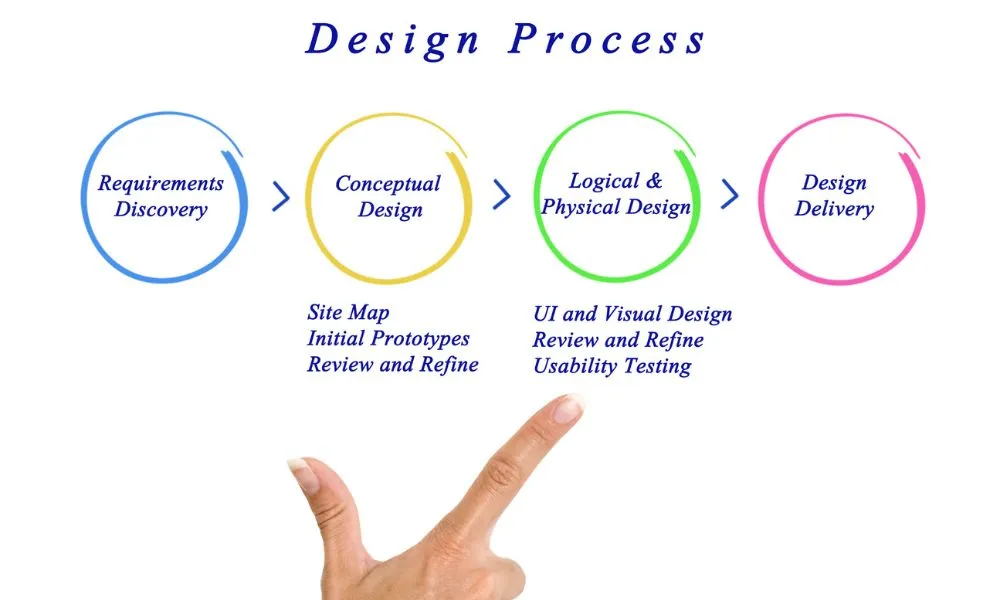 Design Process

Requirements Discovery

Conceptual Design

Logical & Physical Design

Design Delivery

Site Map
Initial Prototypes
Review and Refine

UI and Visual Design
Review and Refine
Usability Testing